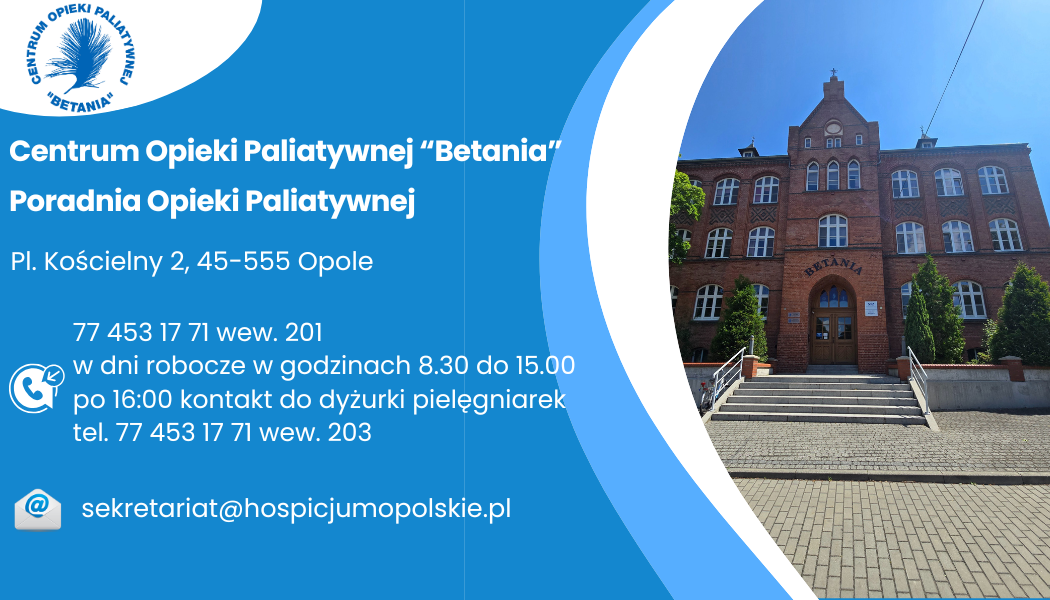 CENTRUM OPIEKI PALIATYWNEJ "BETANIA"

Centrum Opieki Paliatywnej “Betania”

Poradnia Opieki Paliatywnej

Pl. Kościelny 2, 45-555 Opole

77 453 17 71 wew. 201
w dni robocze w godzinach 8.30 do 15.00
po 16:00 kontakt do dyżurki pielęgniarek
tel. 77 453 17 71 wew. 203

sekretariat@hospicjumopolskie.pl

BETANIA